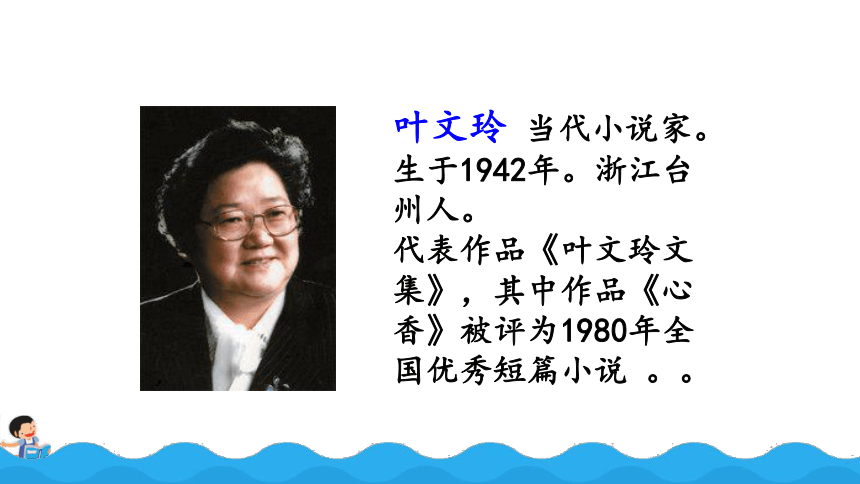 叶文玲 当代小说家。生于1942年。浙江台州人。
代表作品《叶文玲文集》，其中作品《心香》被评为1980年全国优秀短篇小说 。。